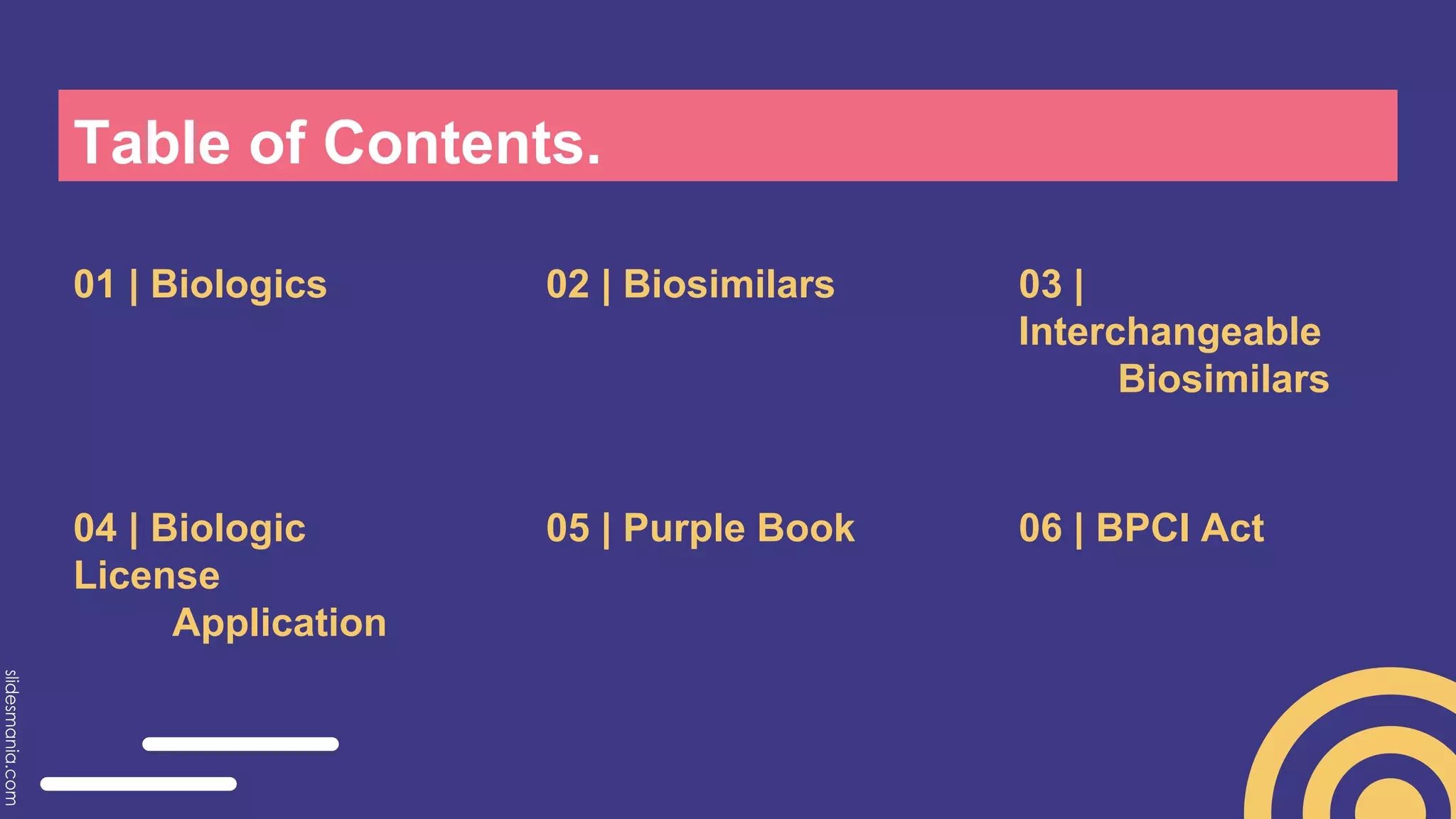 Table of Contents.

01 | Biologics

02 | Biosimilars

03 | Interchangeable Biosimilars

04 | Biologic License Application

05 | Purple Book

06 | BPCI Act

slidesmania.com